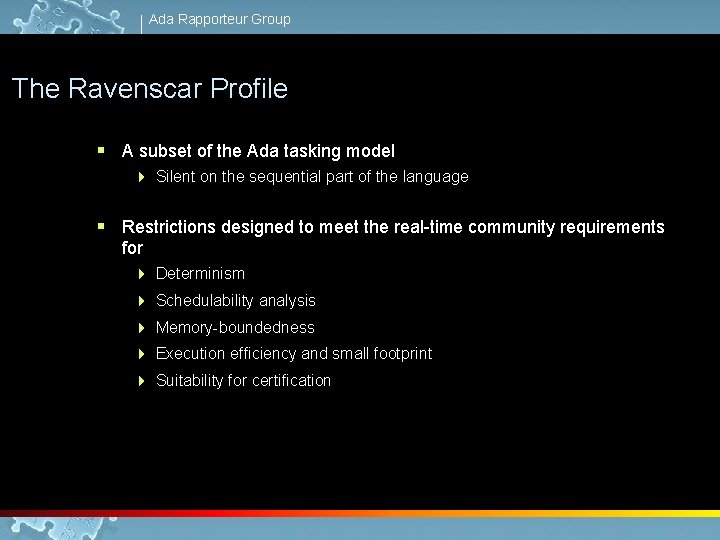 Ada Rapporteur Group

The Ravenscar Profile

▪ A subset of the Ada tasking model
  ▸ Silent on the sequential part of the language

▪ Restrictions designed to meet the real-time community requirements for
  ▸ Determinism
  ▸ Schedulability analysis
  ▸ Memory-boundedness
  ▸ Execution efficiency and small footprint
  ▸ Suitability for certification